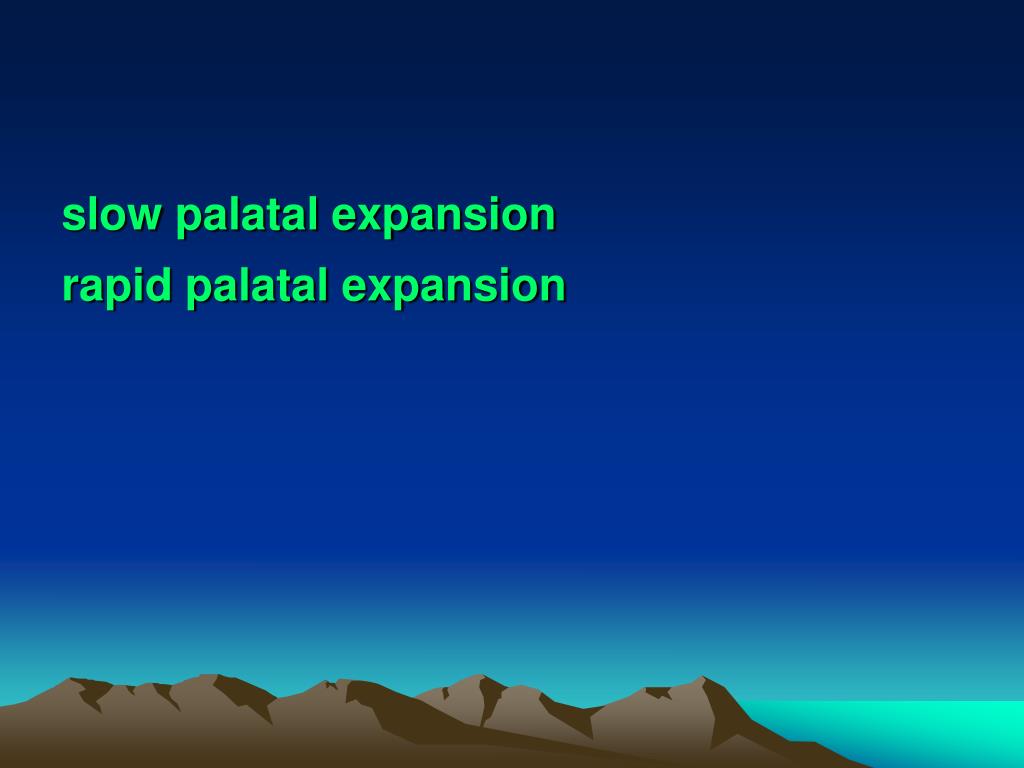 slow palatal expansion

rapid palatal expansion